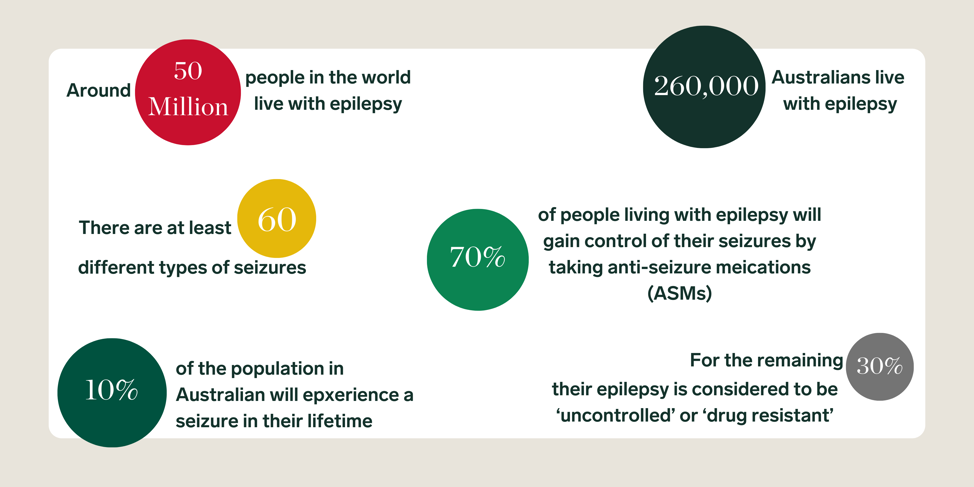 Around 50 Million people in the world live with epilepsy

260,000 Australians live with epilepsy

There are at least 60 different types of seizures

70% of people living with epilepsy will gain control of their seizures by taking anti-seizure meications (ASMs)

10% of the population in Australian will epxerience a seizure in their lifetime

For the remaining 30% their epilepsy is considered to be 'uncontrolled' or 'drug resistant'